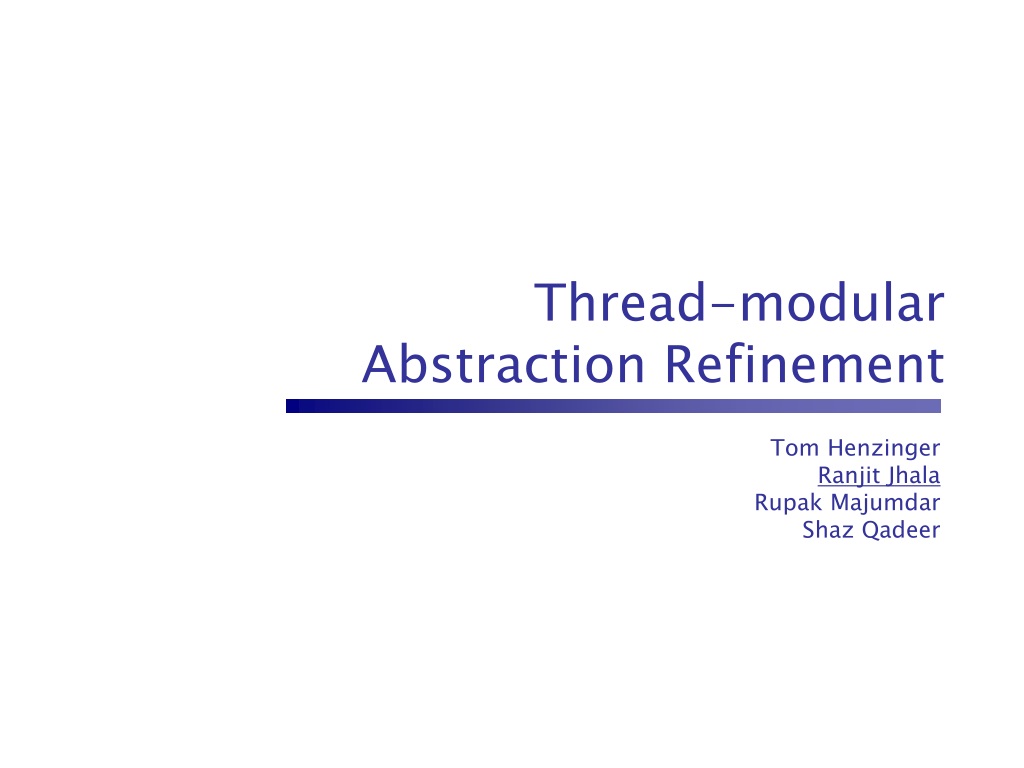 Thread-modular Abstraction Refinement

Tom Henzinger
Ranjit Jhala
Rupak Majumdar
Shaz Qadeer